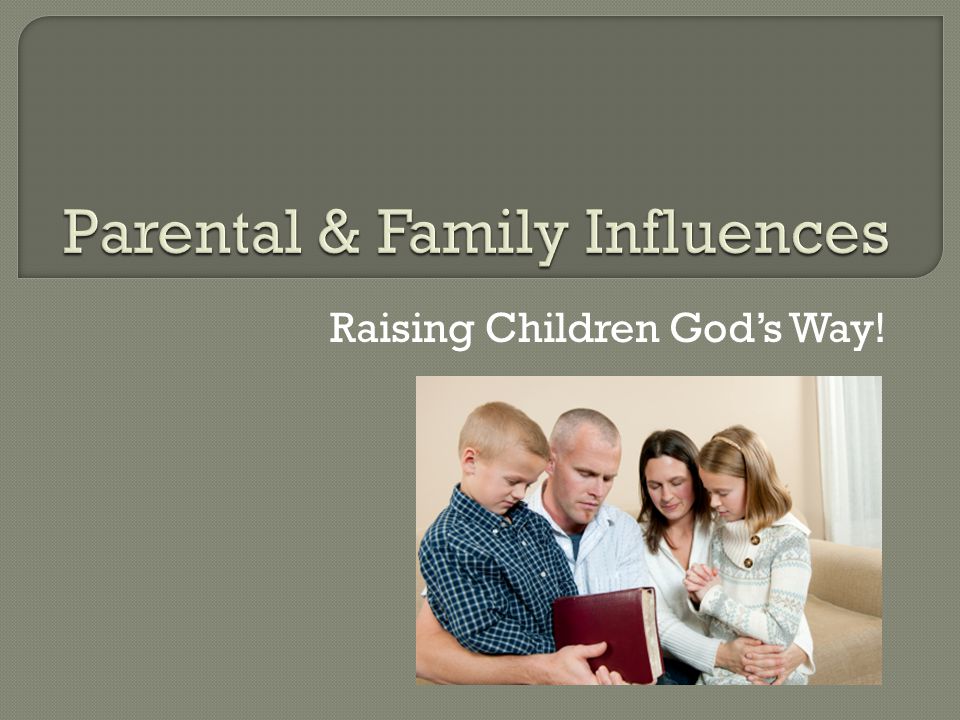 Parental & Family Influences

Raising Children God's Way!